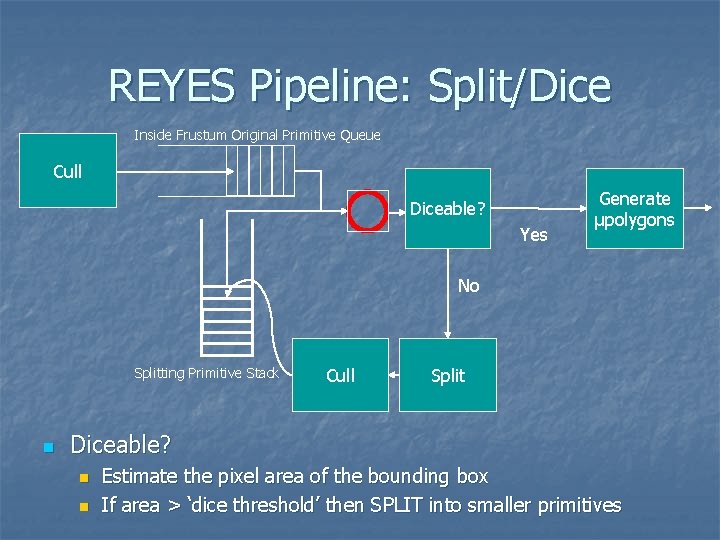 REYES Pipeline: Split/Dice

Inside Frustum Original Primitive Queue

Cull

Diceable?

Yes

Generate μpolygons

No

Splitting Primitive Stack

Cull

Split

Diceable?
Estimate the pixel area of the bounding box
If area > ‘dice threshold’ then SPLIT into smaller primitives